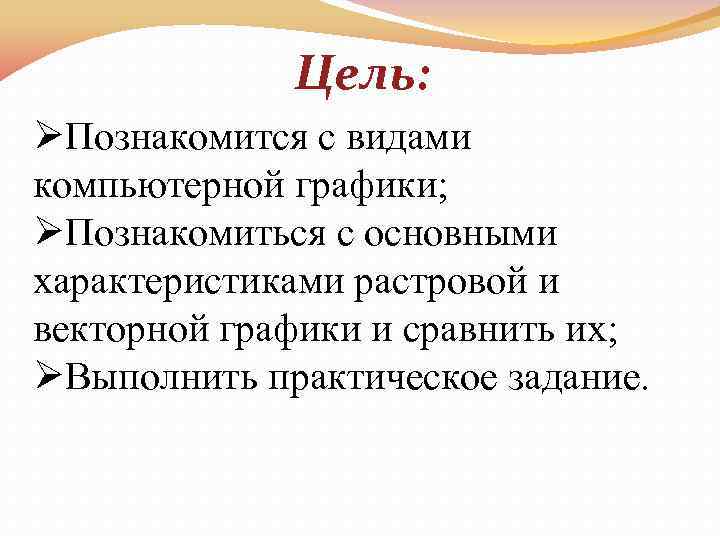 Цель:

➢Познакомится с видами компьютерной графики;
➢Познакомиться с основными характеристиками растровой и векторной графики и сравнить их;
➢Выполнить практическое задание.